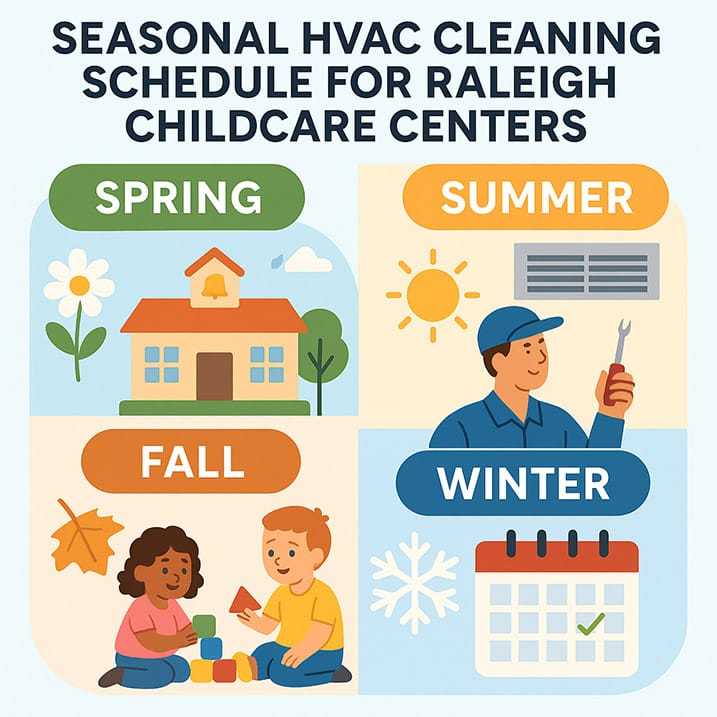 SEASONAL HVAC CLEANING SCHEDULE FOR RALEIGH CHILDCARE CENTERS

SPRING

SUMMER

FALL

WINTER